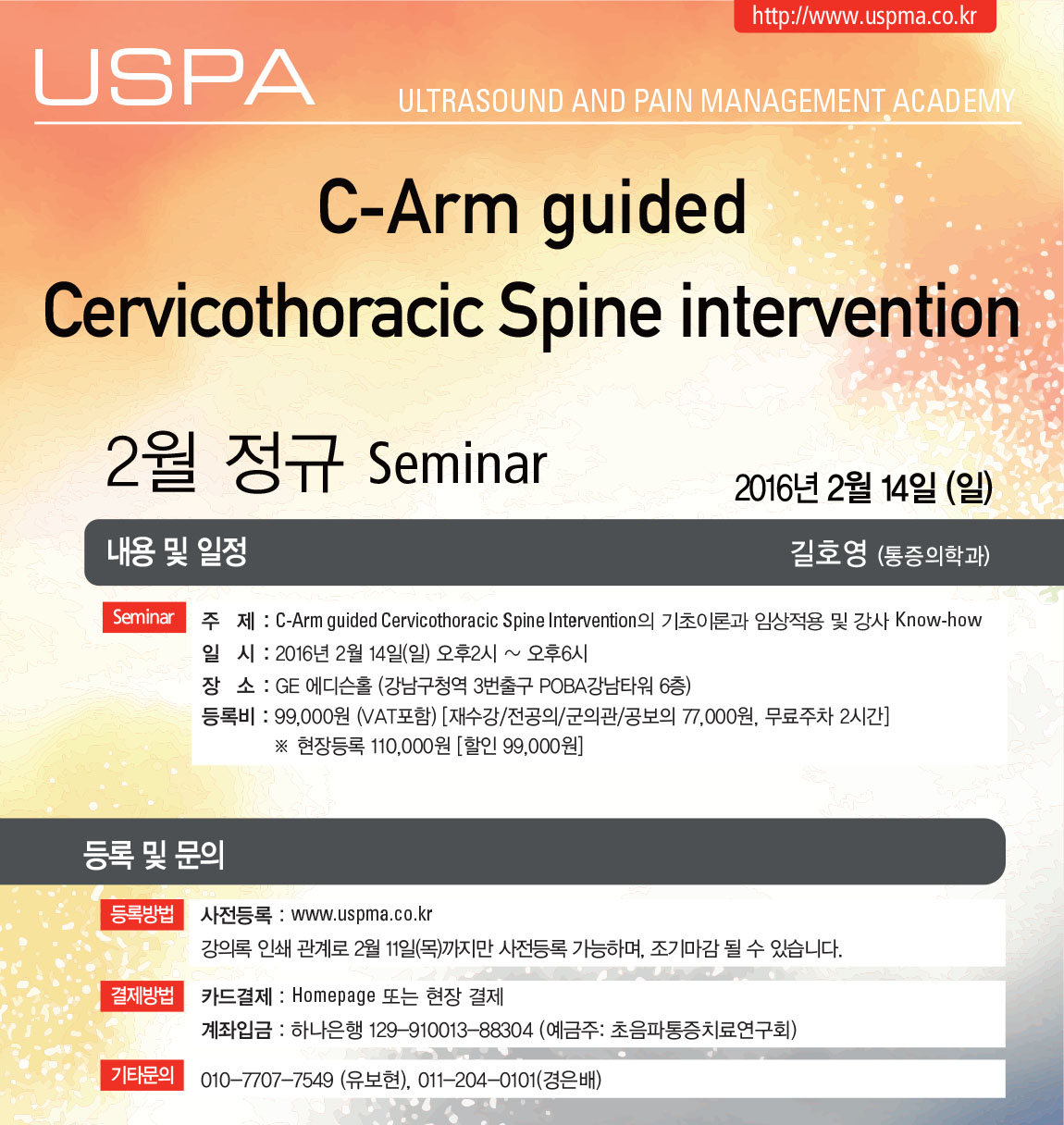 http://www.uspma.co.kr

USPA

ULTRASOUND AND PAIN MANAGEMENT ACADEMY

C-Arm guided
Cervicothoracic Spine intervention

2월 정규 Seminar

2016년 2월 14일 (일)

내용 및 일정

길호영 (통증의학과)

Seminar

주 제 : C-Arm guided Cervicothoracic Spine Intervention의 기초이론과 임상적용 및 강사 Know-how
일 시 : 2016년 2월 14일(일) 오후2시 ~ 오후6시
장 소 : GE 에디슨홀 (강남구청역 3번출구 POBA강남타워 6층)
등록비 : 99,000원 (VAT포함) [재수강/전공의/군의관/공보의 77,000원, 무료주차 2시간]
※ 현장등록 110,000원 [할인 99,000원]

등록 및 문의

등록방법

사전등록 : www.uspma.co.kr
강의록 인쇄 관계로 2월 11일(목)까지만 사전등록 가능하며, 조기마감 될 수 있습니다.

결제방법

카드결제 : Homepage 또는 현장 결제
계좌입금 : 하나은행 129-910013-88304 (예금주: 초음파통증치료연구회)

기타문의

010-7707-7549 (유보현), 011-204-0101(경은배)